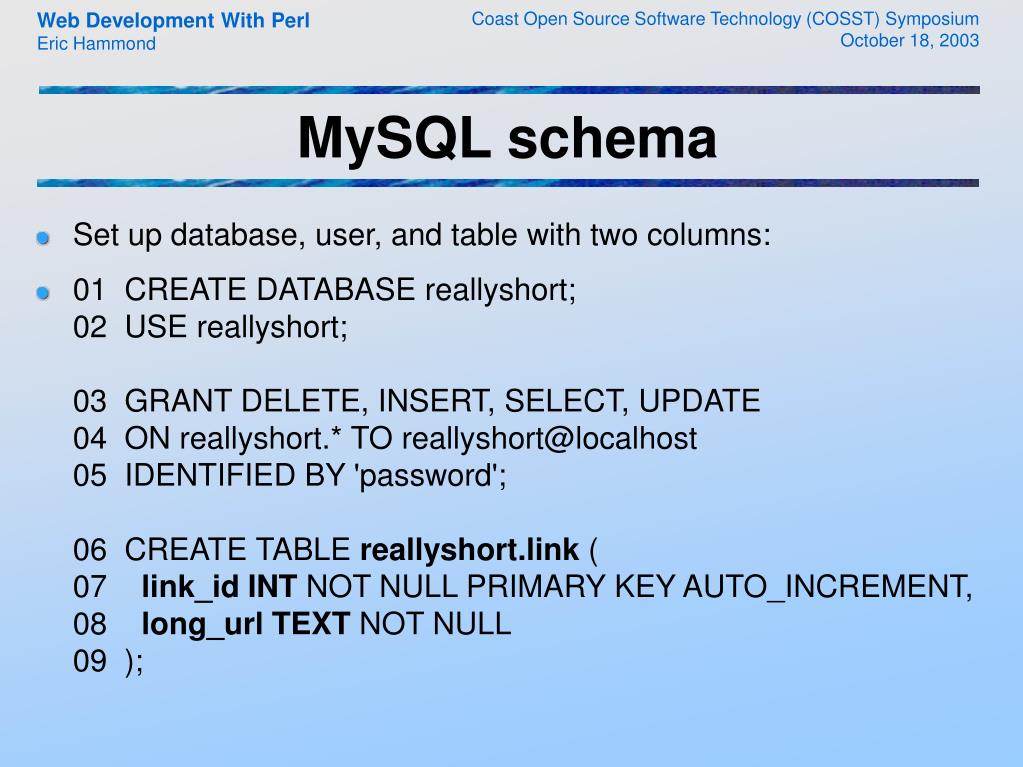 Web Development With Perl
Eric Hammond

Coast Open Source Software Technology (COSST) Symposium
October 18, 2003

MySQL schema

Set up database, user, and table with two columns:

01 CREATE DATABASE reallyshort;
02 USE reallyshort;

03 GRANT DELETE, INSERT, SELECT, UPDATE
04 ON reallyshort.* TO reallyshort@localhost
05 IDENTIFIED BY 'password';

06 CREATE TABLE reallyshort.link (
07 link_id INT NOT NULL PRIMARY KEY AUTO_INCREMENT,
08 long_url TEXT NOT NULL
09 );